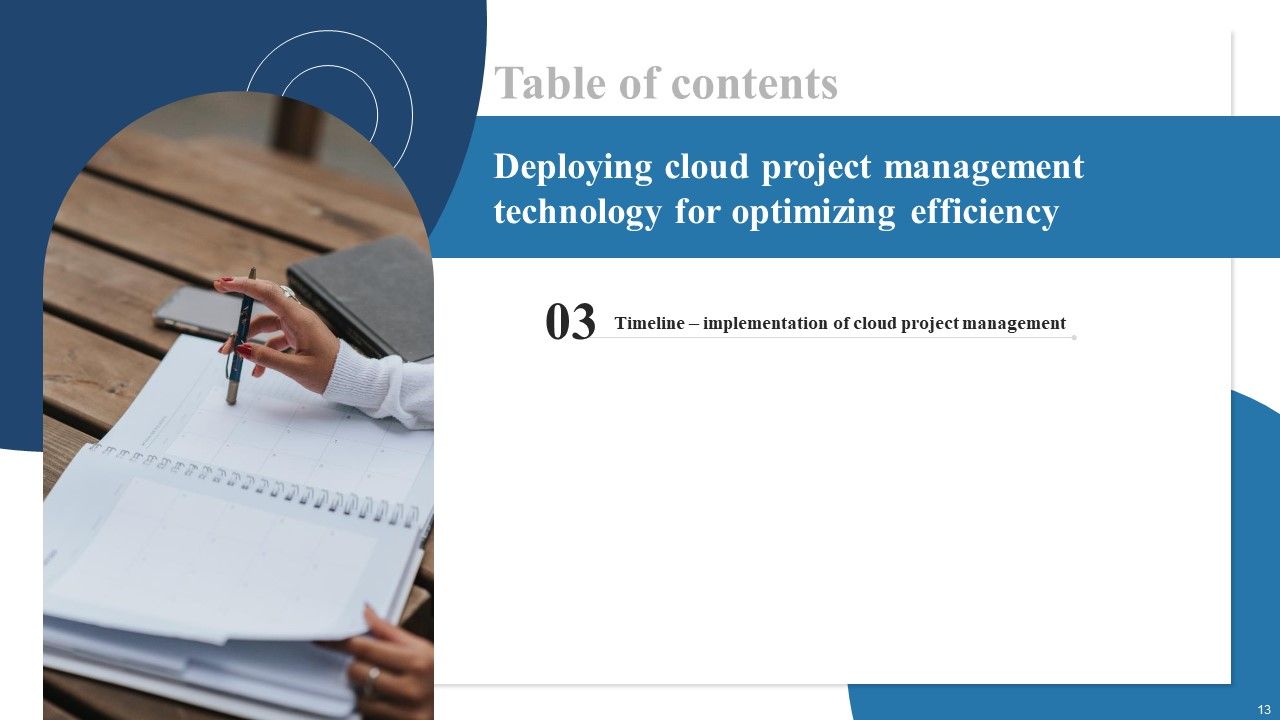 Table of contents

Deploying cloud project management technology for optimizing efficiency

03 Timeline – implementation of cloud project management

13